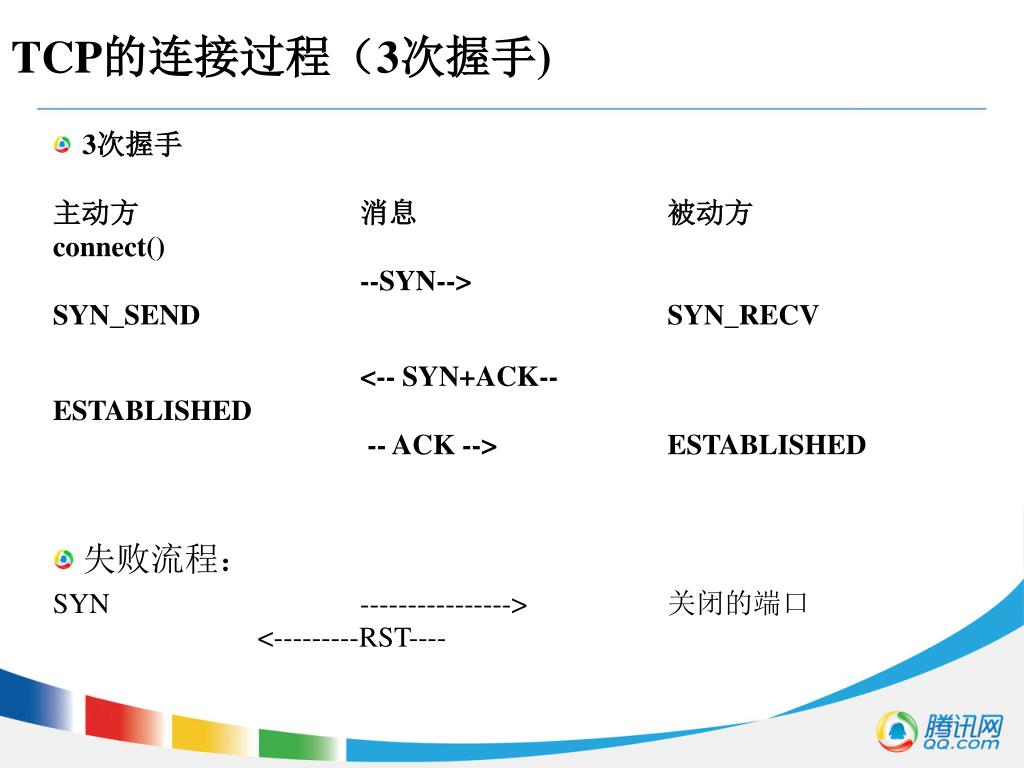 TCP的连接过程（3次握手)

3次握手

主动方 消息 被动方
connect()
--SYN-->
SYN_SEND SYN_RECV

<-- SYN+ACK--
ESTABLISHED
-- ACK --> ESTABLISHED

失败流程：
SYN ----------------> 关闭的端口
<---------RST----

腾讯网
QQ.com